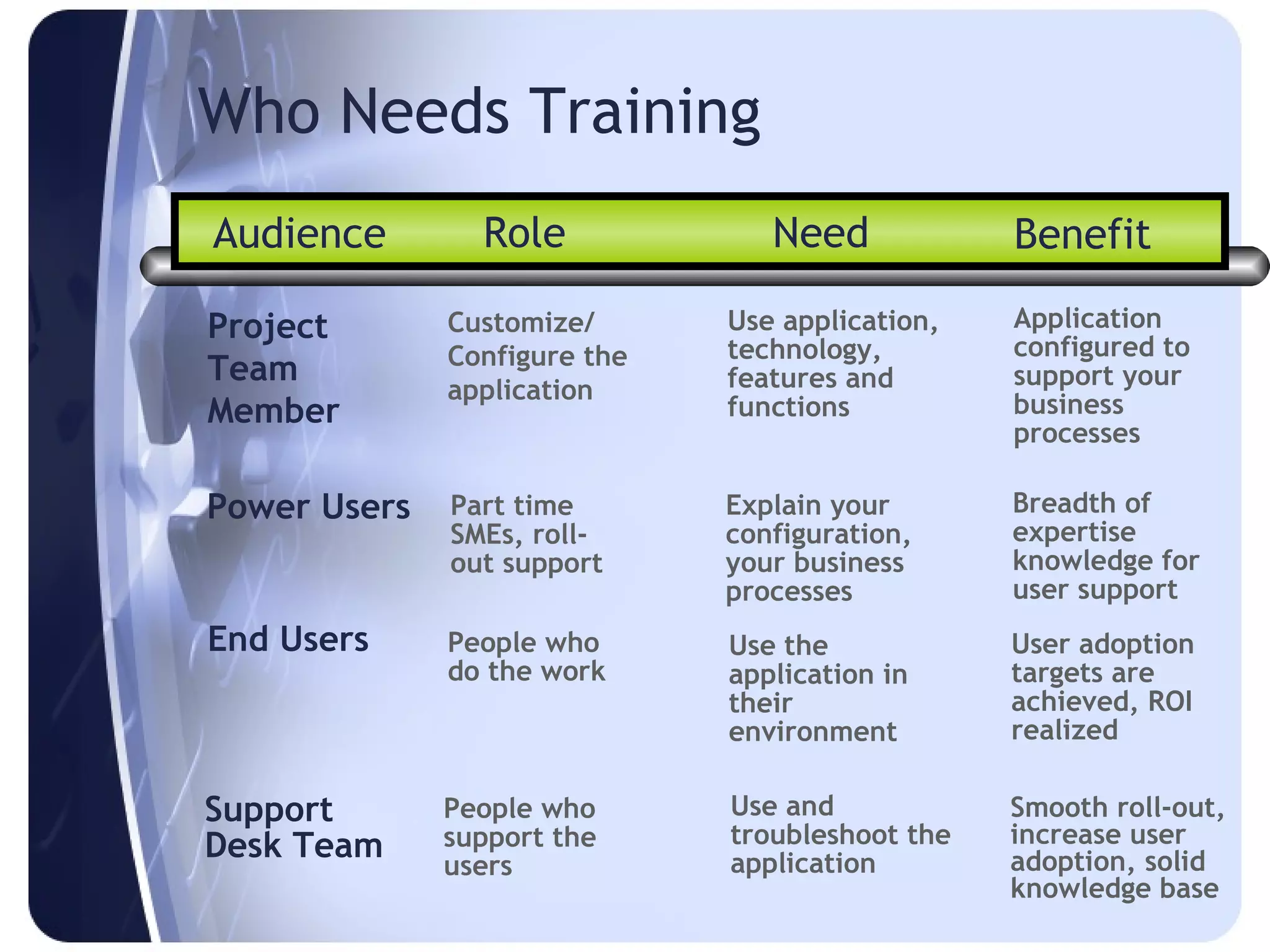 Who Needs Training

| Audience | Role | Need | Benefit |
|---|---|---|---|
| Project Team Member | Customize/ Configure the application | Use application, technology, features and functions | Application configured to support your business processes |
| Power Users | Part time SMEs, roll-out support | Explain your configuration, your business processes | Breadth of expertise knowledge for user support |
| End Users | People who do the work | Use the application in their environment | User adoption targets are achieved, ROI realized |
| Support Desk Team | People who support the users | Use and troubleshoot the application | Smooth roll-out, increase user adoption, solid knowledge base |